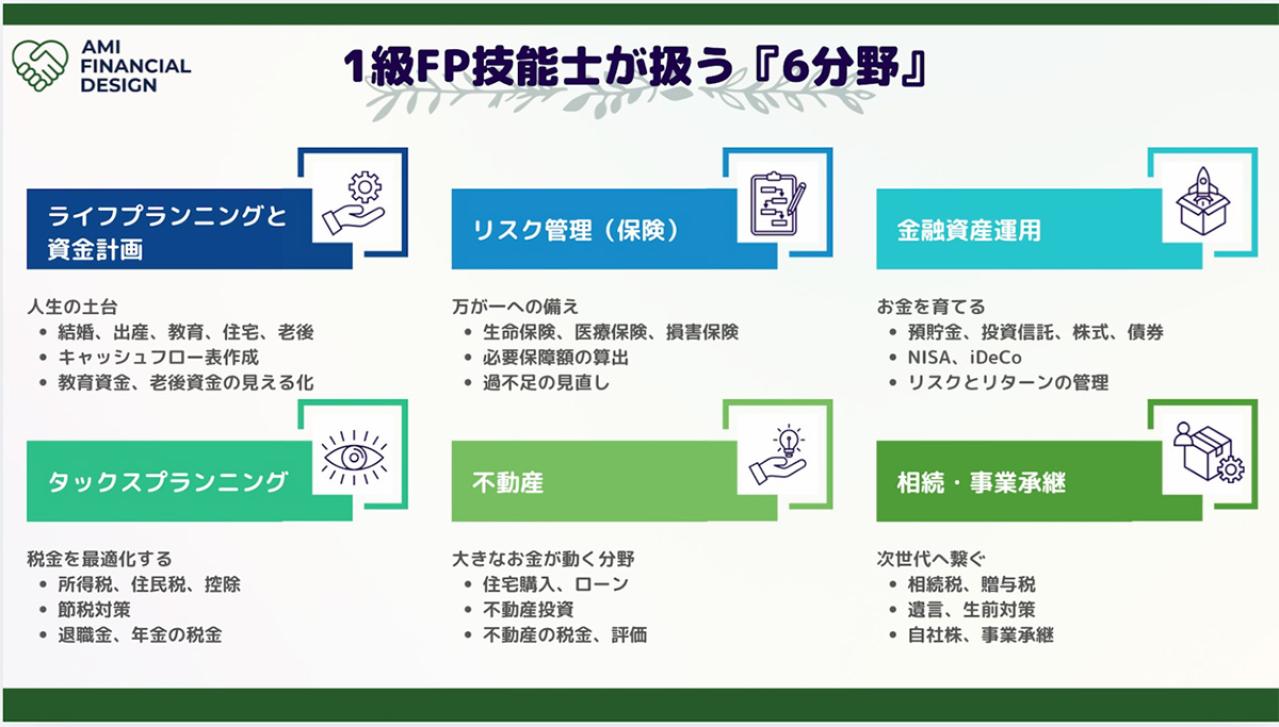 AMI FINANCIAL DESIGN

1級FP技能士が扱う『6分野』

ライフプランニングと資金計画

人生の土台
• 結婚、出産、教育、住宅、老後
• キャッシュフロー表作成
• 教育資金、老後資金の見える化

リスク管理（保険）

万が一への備え
• 生命保険、医療保険、損害保険
• 必要保障額の算出
• 過不足の見直し

金融資産運用

お金を育てる
• 預貯金、投資信託、株式、債券
• NISA、iDeCo
• リスクとリターンの管理

タックスプランニング

税金を最適化する
• 所得税、住民税、控除
• 節税対策
• 退職金、年金の税金

不動産

大きなお金が動く分野
• 住宅購入、ローン
• 不動産投資
• 不動産の税金、評価

相続・事業承継

次世代へ繋ぐ
• 相続税、贈与税
• 遺言、生前対策
• 自社株、事業承継